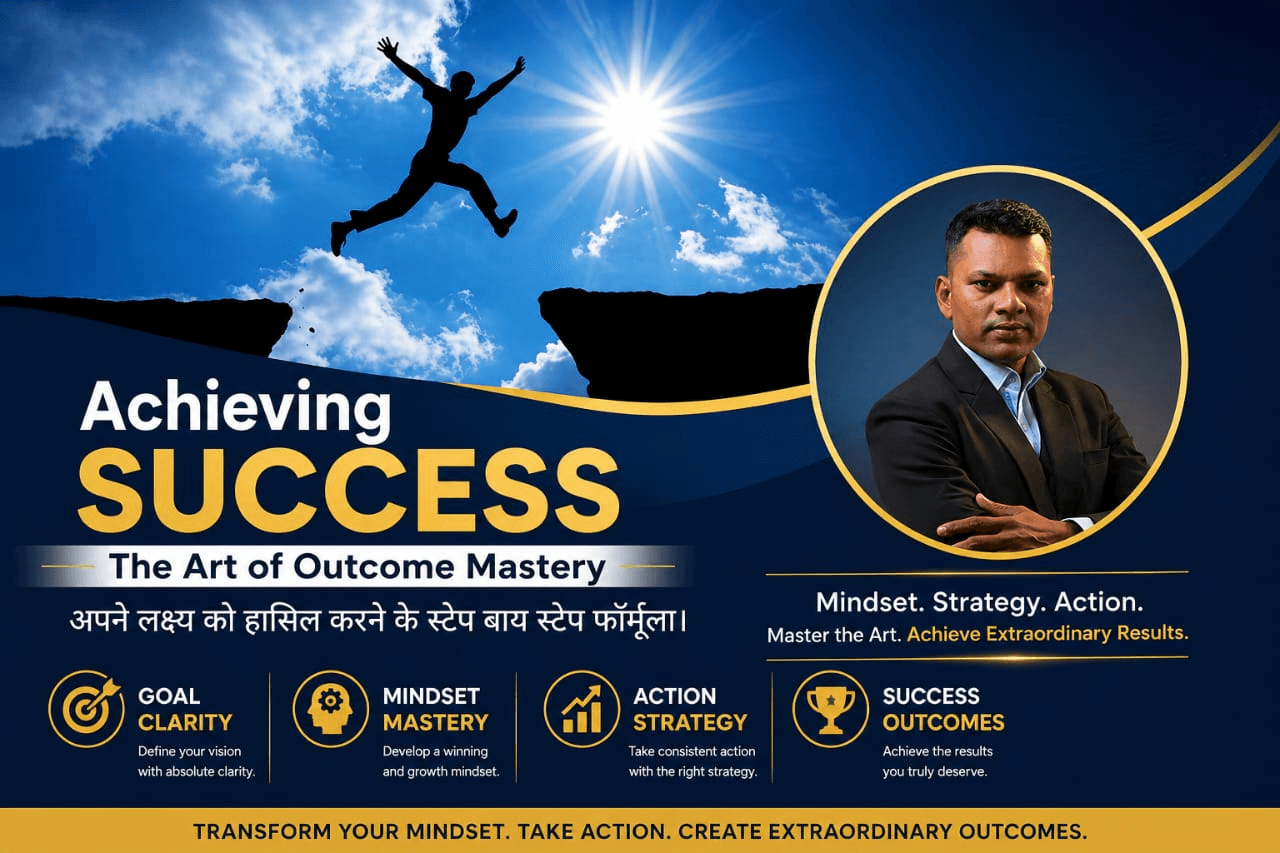 Achieving
SUCCESS
The Art of Outcome Mastery
अपने लक्ष्य को हासिल करने के स्टेप बाय स्टेप फॉर्मूला।

Mindset. Strategy. Action.
Master the Art. Achieve Extraordinary Results.

GOAL
CLARITY
Define your vision with absolute clarity.

MINDSET
MASTERY
Develop a winning and growth mindset.

ACTION
STRATEGY
Take consistent action with the right strategy.

SUCCESS
OUTCOMES
Achieve the results you truly deserve.

TRANSFORM YOUR MINDSET. TAKE ACTION. CREATE EXTRAORDINARY OUTCOMES.